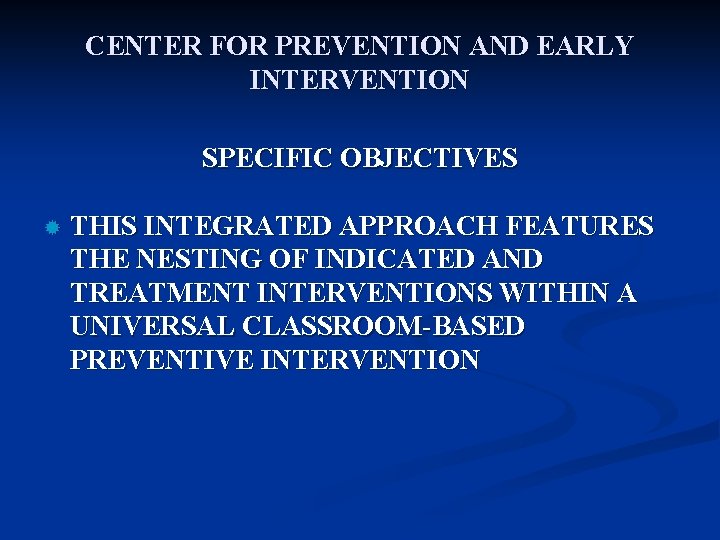 CENTER FOR PREVENTION AND EARLY INTERVENTION

SPECIFIC OBJECTIVES

THIS INTEGRATED APPROACH FEATURES THE NESTING OF INDICATED AND TREATMENT INTERVENTIONS WITHIN A UNIVERSAL CLASSROOM-BASED PREVENTIVE INTERVENTION